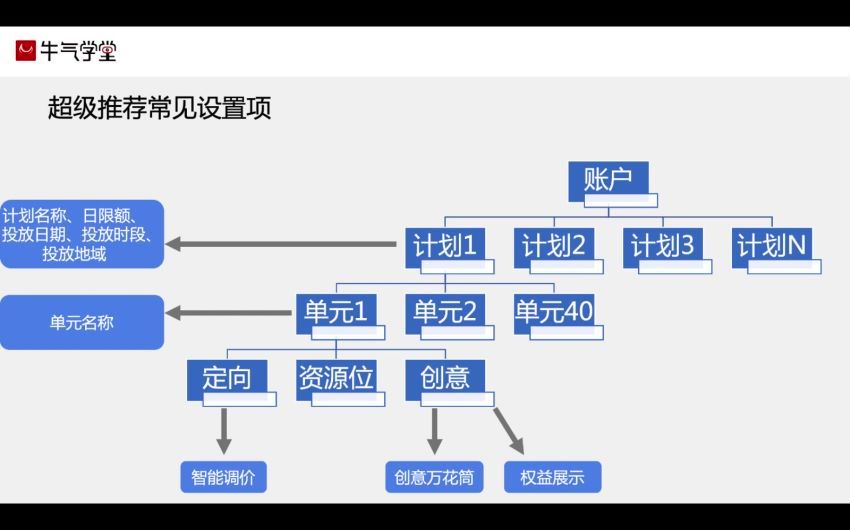 牛气学堂

超级推荐常见设置项

账户

计划名称、日限额、投放日期、投放时段、投放地域

计划1

计划2

计划3

计划N

单元名称

单元1

单元2

单元40

定向

资源位

创意

智能调价

创意万花筒

权益展示